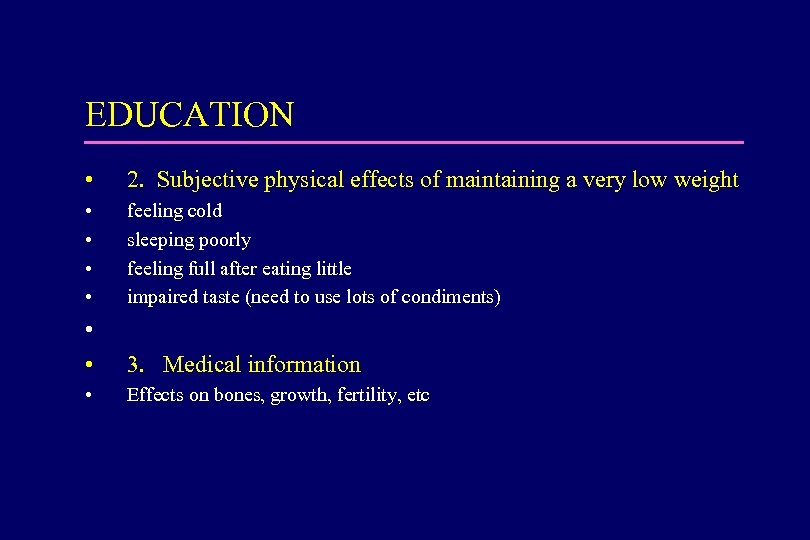 EDUCATION

• 2. Subjective physical effects of maintaining a very low weight
• feeling cold
• sleeping poorly
• feeling full after eating little
• impaired taste (need to use lots of condiments)
•
• 3. Medical information
• Effects on bones, growth, fertility, etc